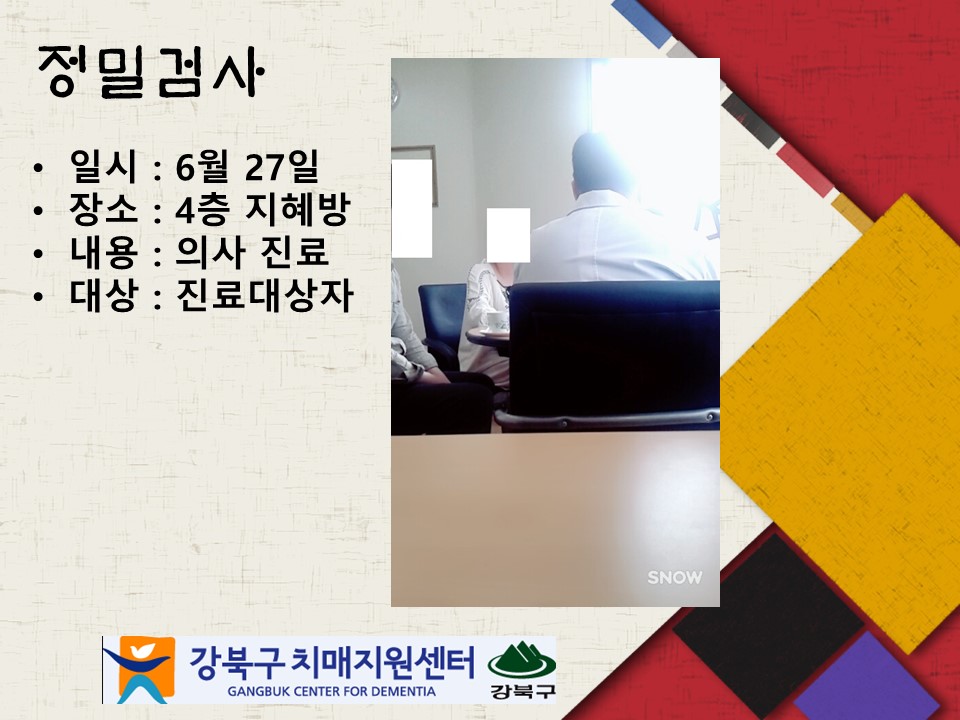 정밀검사

• 일시 : 6월 27일
• 장소 : 4층 지혜방
• 내용 : 의사 진료
• 대상 : 진료대상자

SNOW

강북구 치매지원센터
GANGBUK CENTER FOR DEMENTIA
강북구